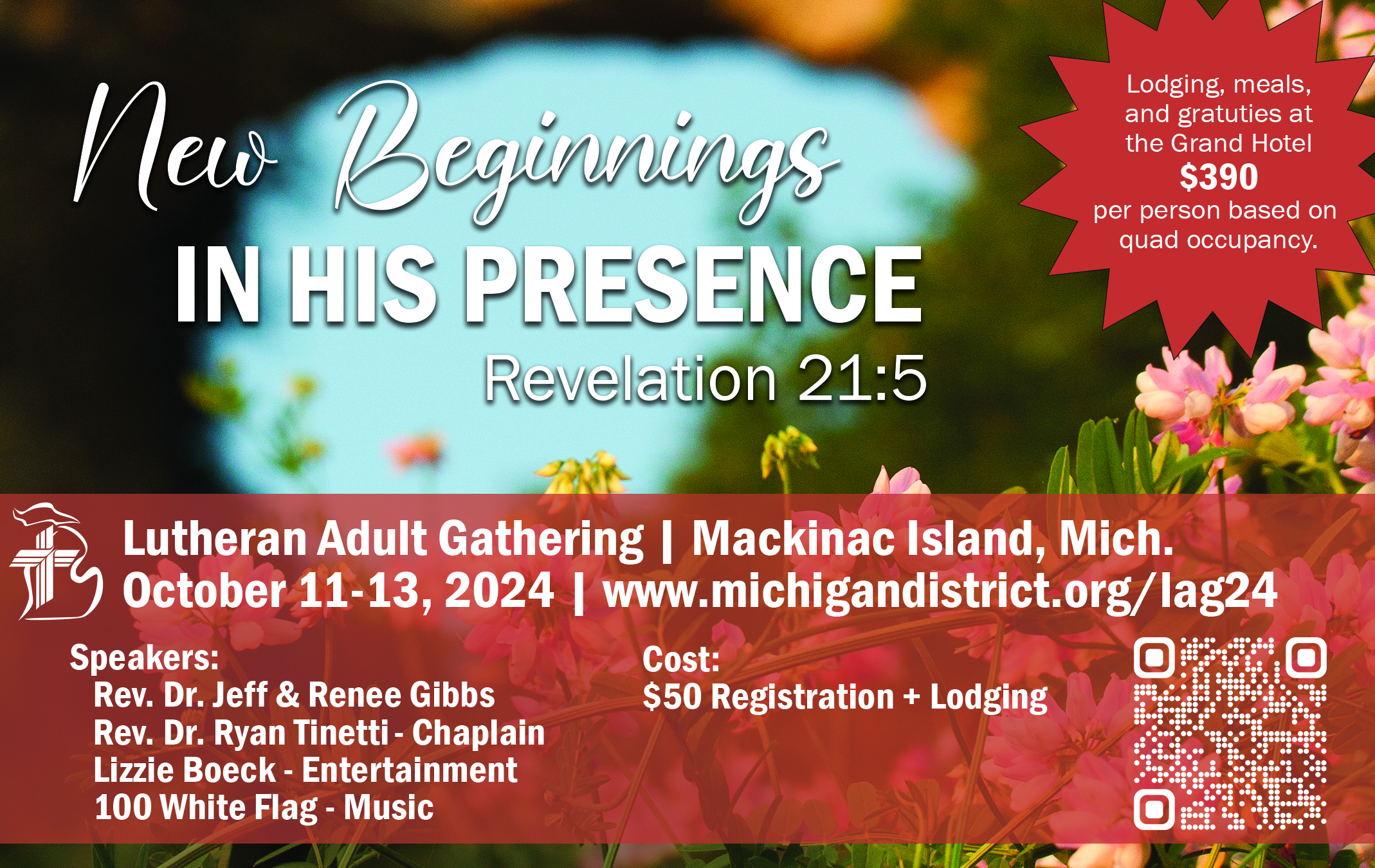 New Beginnings
IN HIS PRESENCE
Revelation 21:5

Lodging, meals, and gratuties at the Grand Hotel
$390
per person based on quad occupancy.

Lutheran Adult Gathering | Mackinac Island, Mich.
October 11-13, 2024 | www.michigandistrict.org/lag24

Speakers:
Rev. Dr. Jeff & Renee Gibbs
Rev. Dr. Ryan Tinetti - Chaplain
Lizzie Boeck - Entertainment
100 White Flag - Music

Cost:
$50 Registration + Lodging